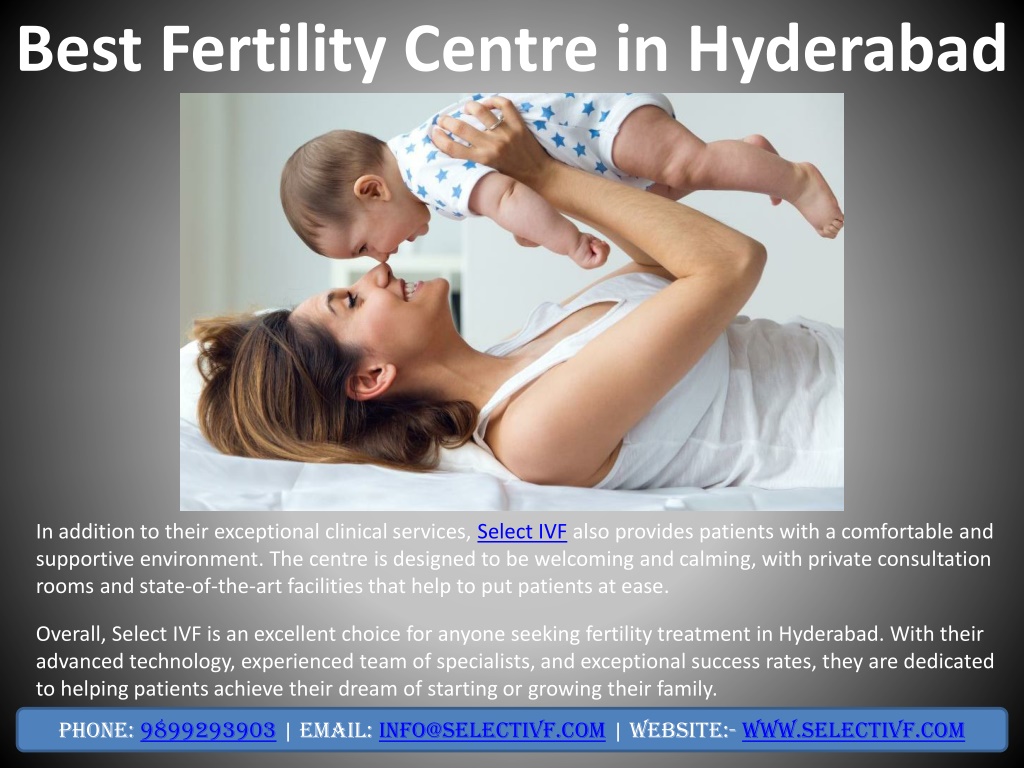 Best Fertility Centre in Hyderabad

In addition to their exceptional clinical services, Select IVF also provides patients with a comfortable and supportive environment. The centre is designed to be welcoming and calming, with private consultation rooms and state-of-the-art facilities that help to put patients at ease.

Overall, Select IVF is an excellent choice for anyone seeking fertility treatment in Hyderabad. With their advanced technology, experienced team of specialists, and exceptional success rates, they are dedicated to helping patients achieve their dream of starting or growing their family.

PHONE: 9899293903 | EMAIL: INFO@SELECTIVF.COM | WEBSITE:- WWW.SELECTIVF.COM